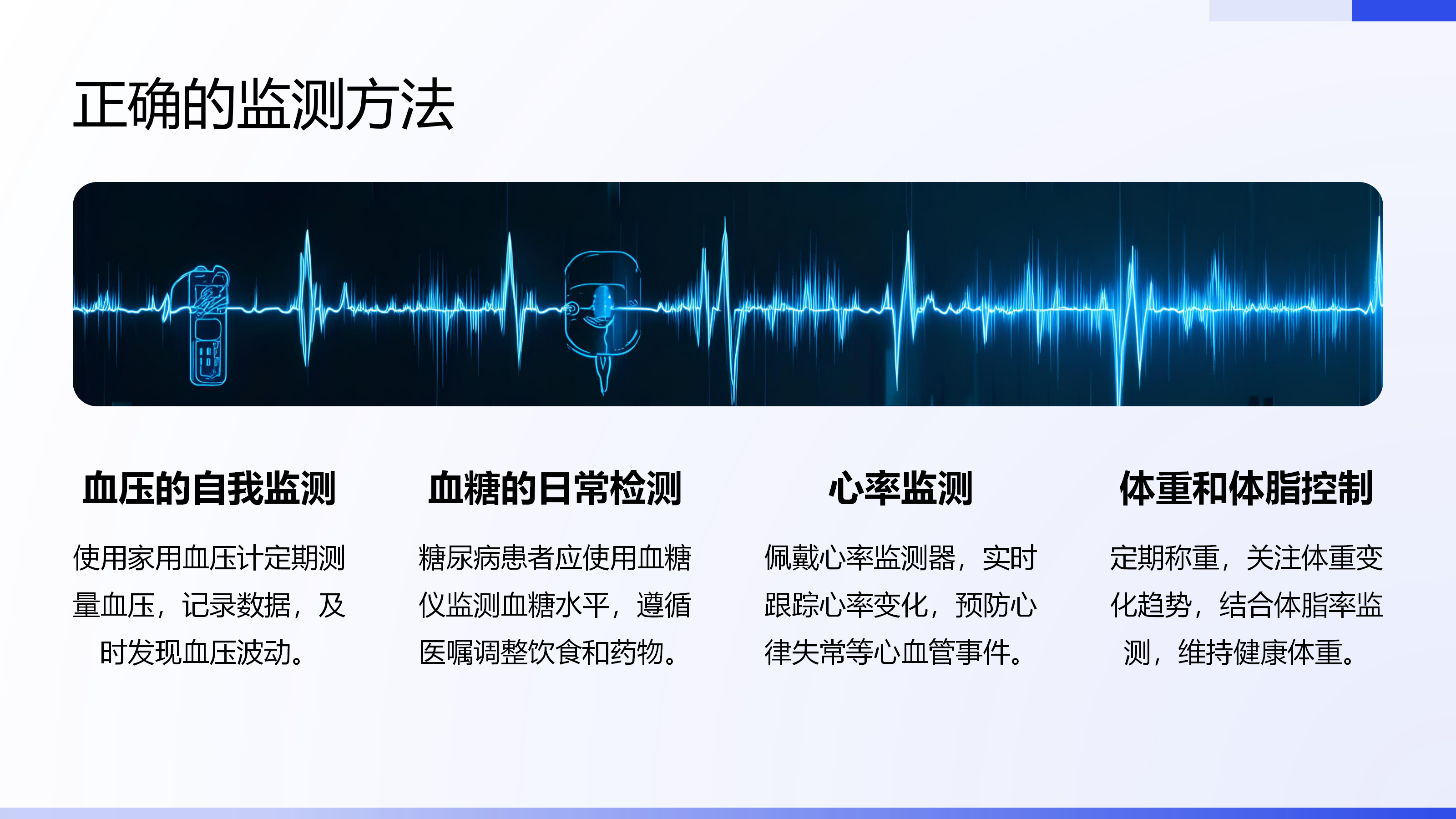 正确的监测方法

血压的自我监测

使用家用血压计定期测量血压，记录数据，及时发现血压波动。

血糖的日常检测

糖尿病患者应使用血糖仪监测血糖水平，遵循医嘱调整饮食和药物。

心率监测

佩戴心率监测器，实时跟踪心率变化，预防心律失常等心血管事件。

体重和体脂控制

定期称重，关注体重变化趋势，结合体脂率监测，维持健康体重。